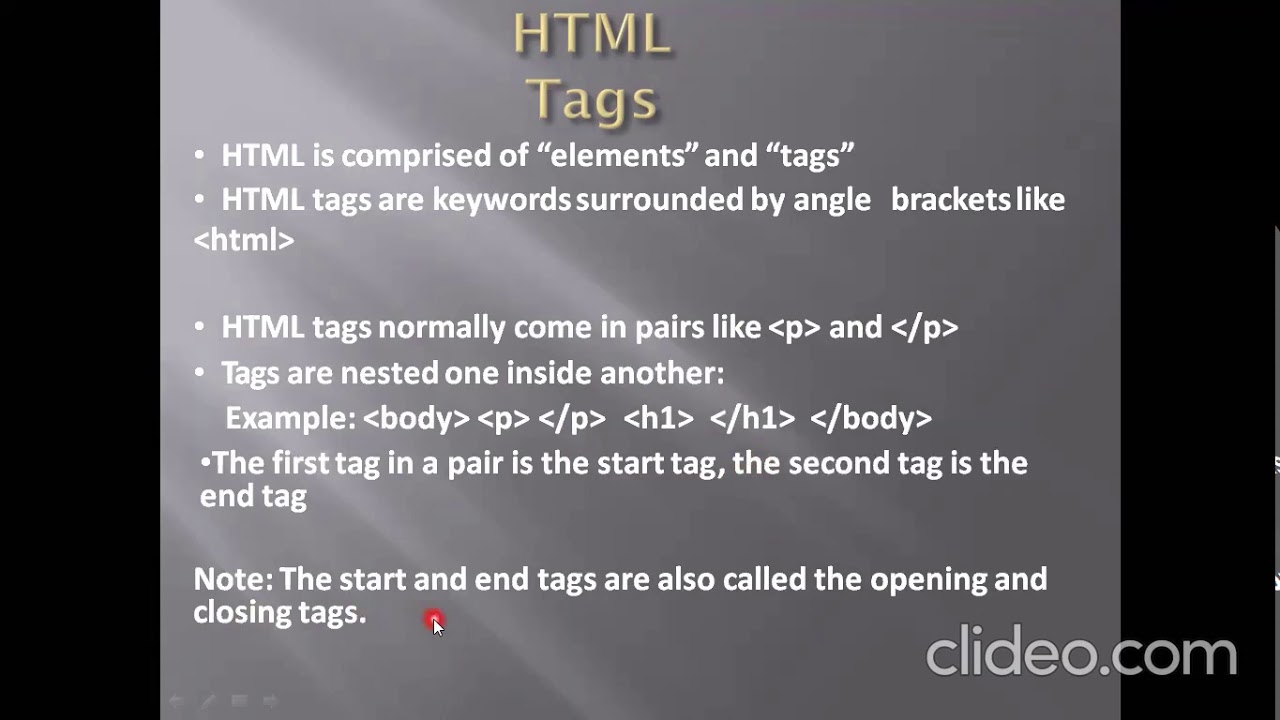 HTML
Tags

• HTML is comprised of “elements” and “tags”
• HTML tags are keywords surrounded by angle brackets like <html>

• HTML tags normally come in pairs like <p> and </p>
• Tags are nested one inside another:
Example: <body> <p> </p> <h1> </h1> </body>
•The first tag in a pair is the start tag, the second tag is the end tag

Note: The start and end tags are also called the opening and closing tags.

clideo.com